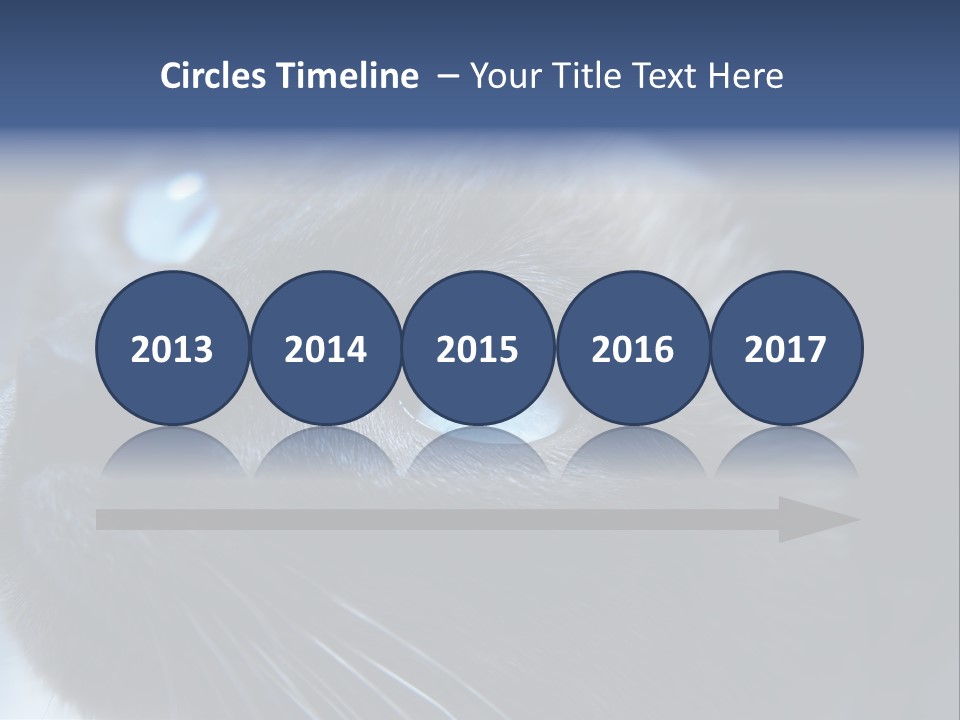 Circles Timeline – Your Title Text Here

2013

2014

2015

2016

2017